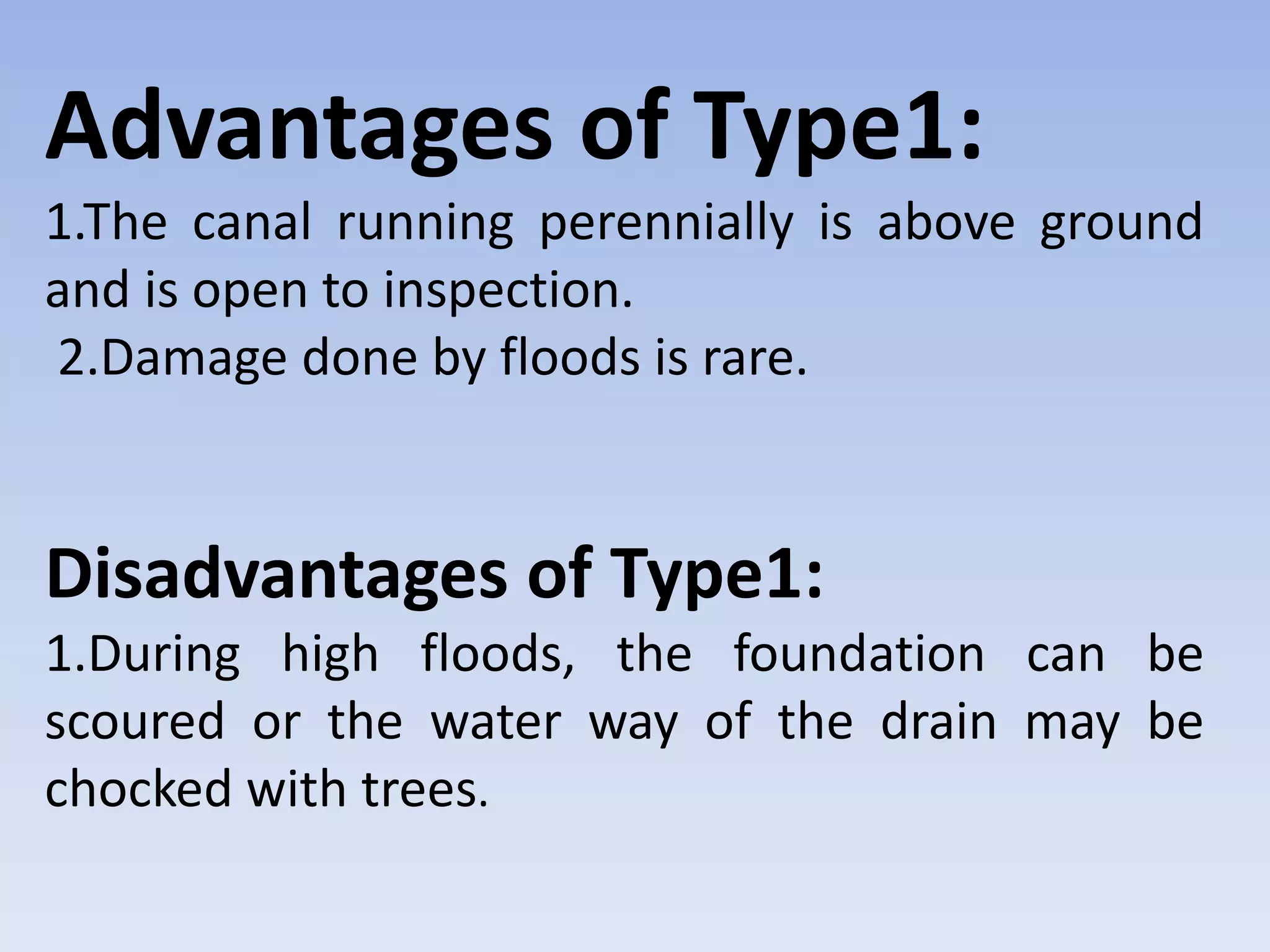 Advantages of Type1:

1.The canal running perennially is above ground and is open to inspection.

2.Damage done by floods is rare.

Disadvantages of Type1:

1.During high floods, the foundation can be scoured or the water way of the drain may be chocked with trees.